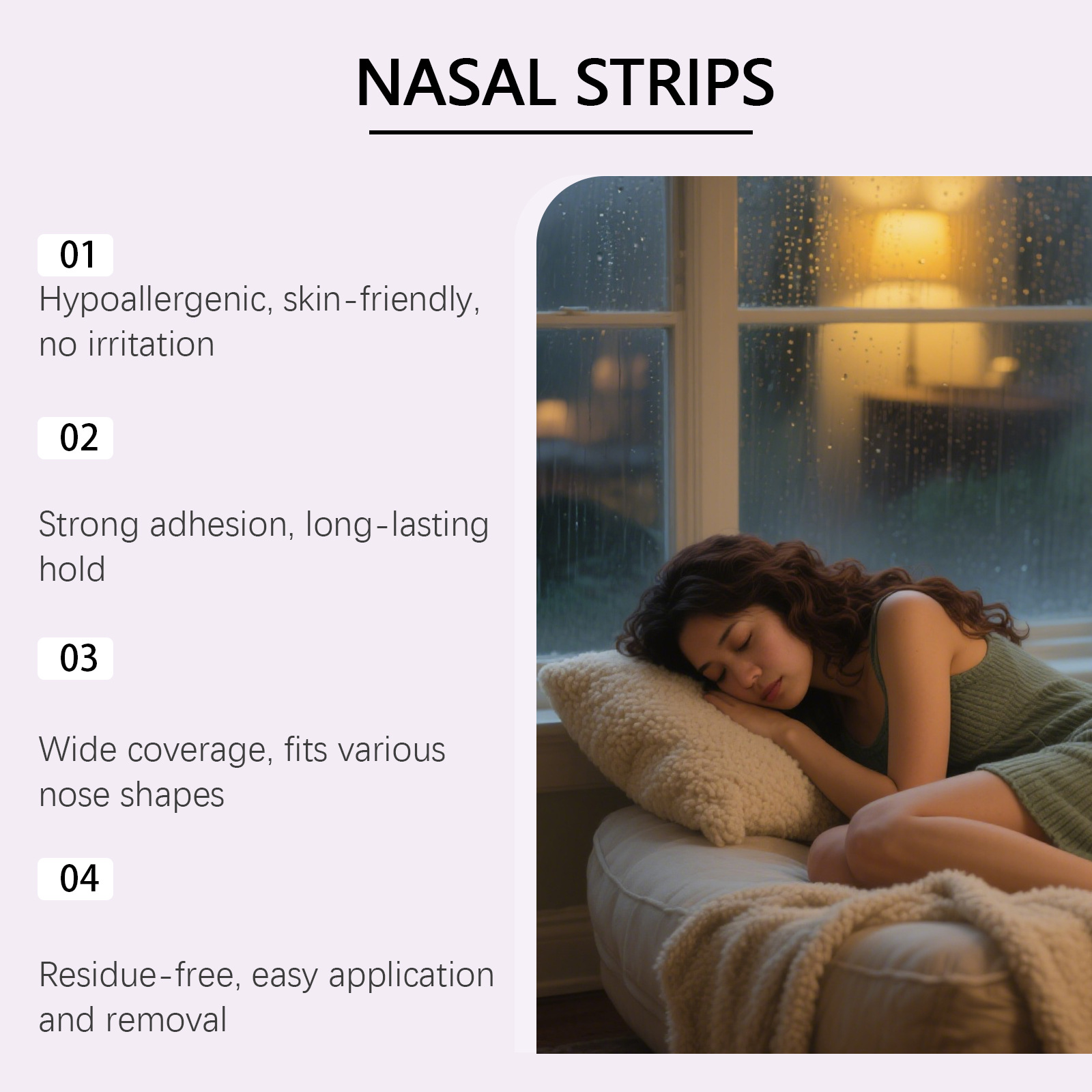 NASAL STRIPS

01

Hypoallergenic, skin-friendly, no irritation

02

Strong adhesion, long-lasting hold

03

Wide coverage, fits various nose shapes

04

Residue-free, easy application and removal